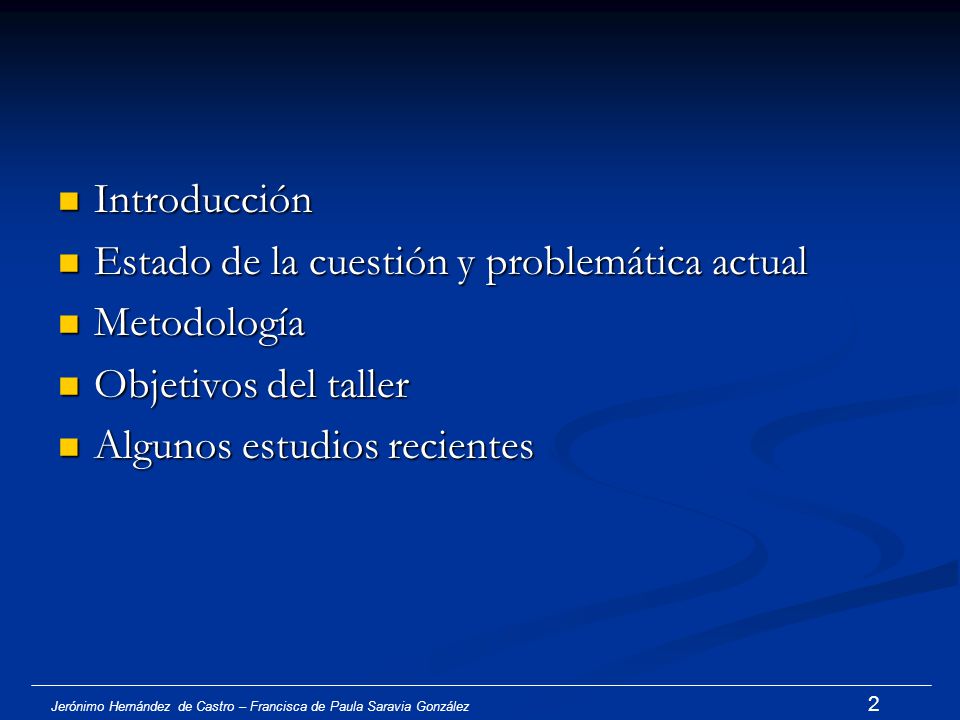 - Introducción
- Estado de la cuestión y problemática actual
- Metodología
- Objetivos del taller
- Algunos estudios recientes

Jerónimo Hernández de Castro – Francisca de Paula Saravia González

2